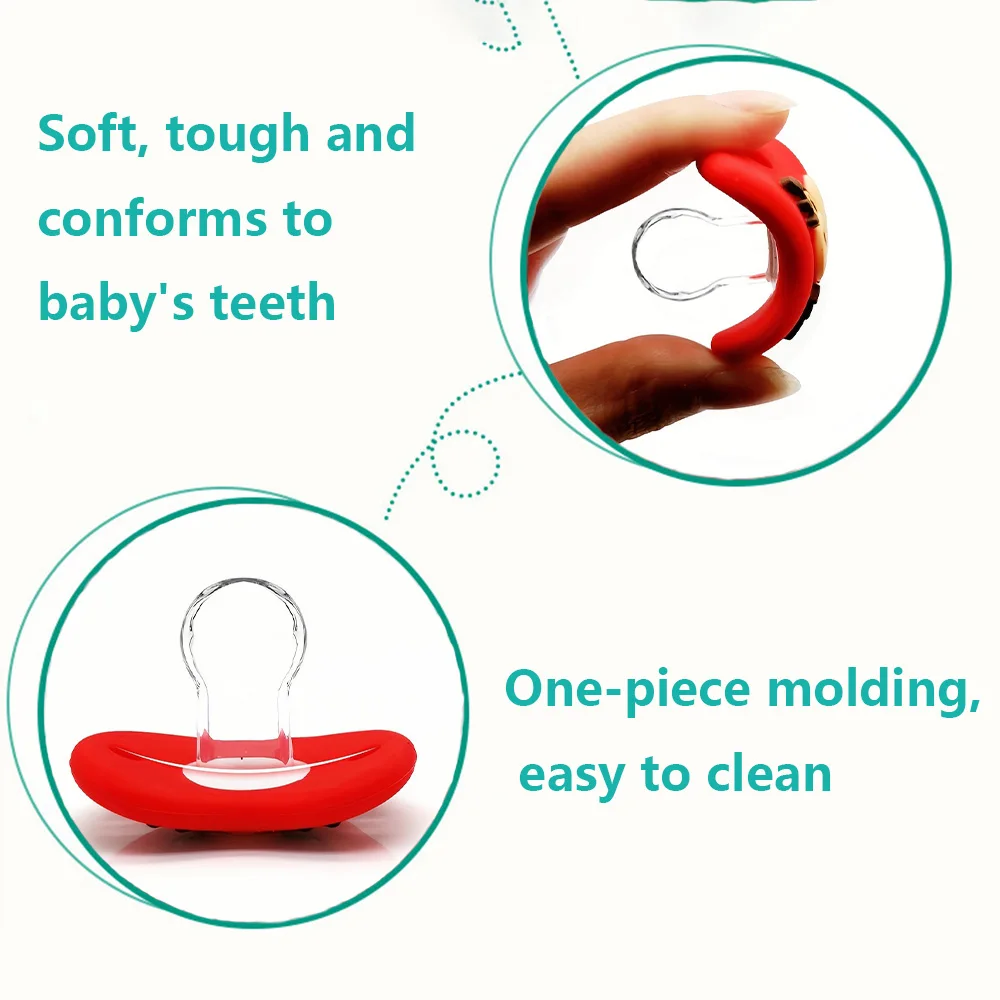 Soft, tough and conforms to baby's teeth

One-piece molding, easy to clean